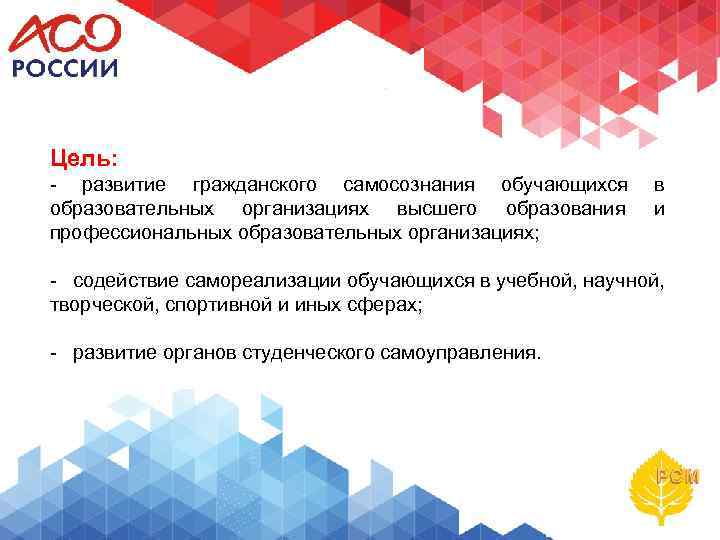 АСО
РОССИИ

Цель:
- развитие гражданского самосознания обучающихся в образовательных организациях высшего образования и профессиональных образовательных организациях;

- содействие самореализации обучающихся в учебной, научной, творческой, спортивной и иных сферах;

- развитие органов студенческого самоуправления.

РСМ